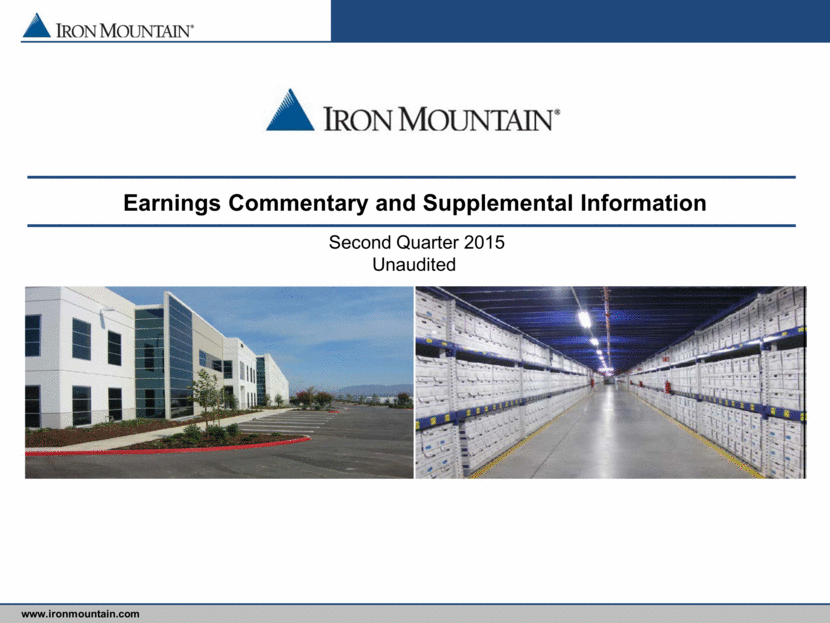 IRON MOUNTAIN®

IRON MOUNTAIN®

Earnings Commentary and Supplemental Information

Second Quarter 2015
Unaudited

www.ironmountain.com